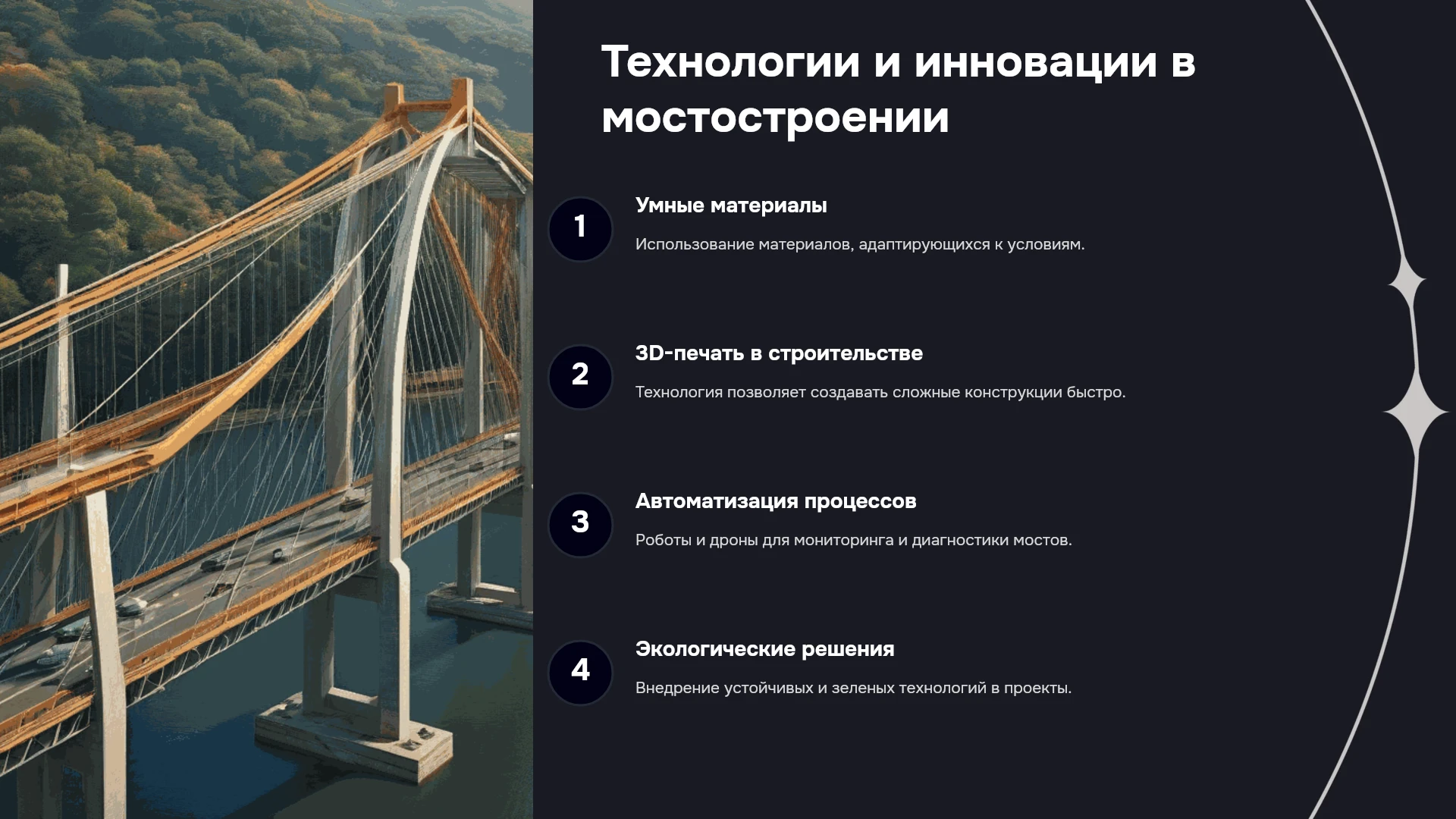 Технологии и инновации в мостостроении

1

Умные материалы

Использование материалов, адаптирующихся к условиям.

2

3D-печать в строительстве

Технология позволяет создавать сложные конструкции быстро.

3

Автоматизация процессов

Роботы и дроны для мониторинга и диагностики мостов.

4

Экологические решения

Внедрение устойчивых и зеленых технологий в проекты.